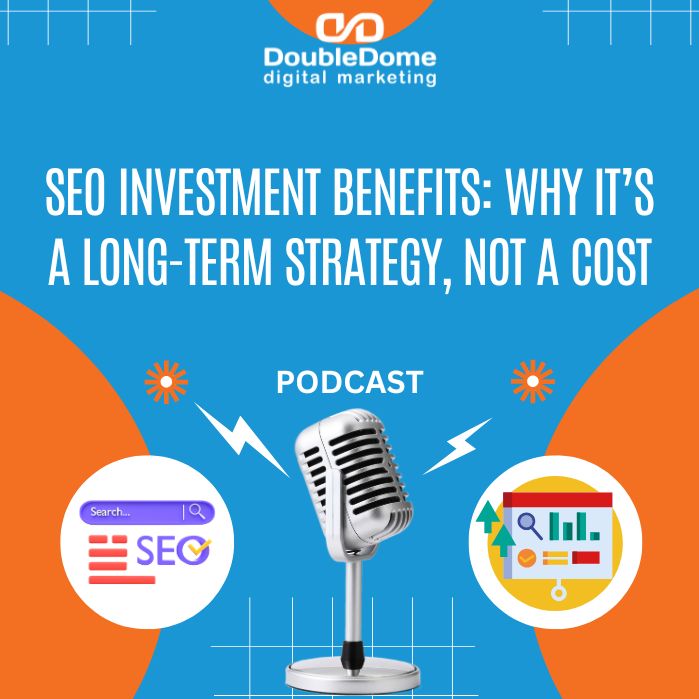 DoubleDome
digital marketing

SEO INVESTMENT BENEFITS: WHY IT'S A LONG-TERM STRATEGY, NOT A COST

PODCAST

Search...

SEO